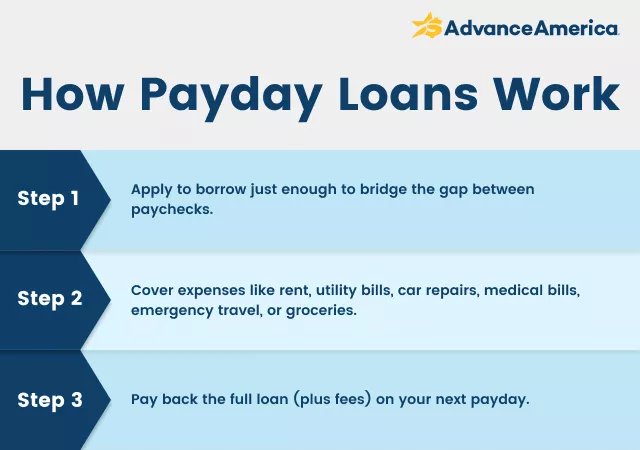 AdvanceAmerica

How Payday Loans Work

Step 1

Apply to borrow just enough to bridge the gap between paychecks.

Step 2

Cover expenses like rent, utility bills, car repairs, medical bills, emergency travel, or groceries.

Step 3

Pay back the full loan (plus fees) on your next payday.